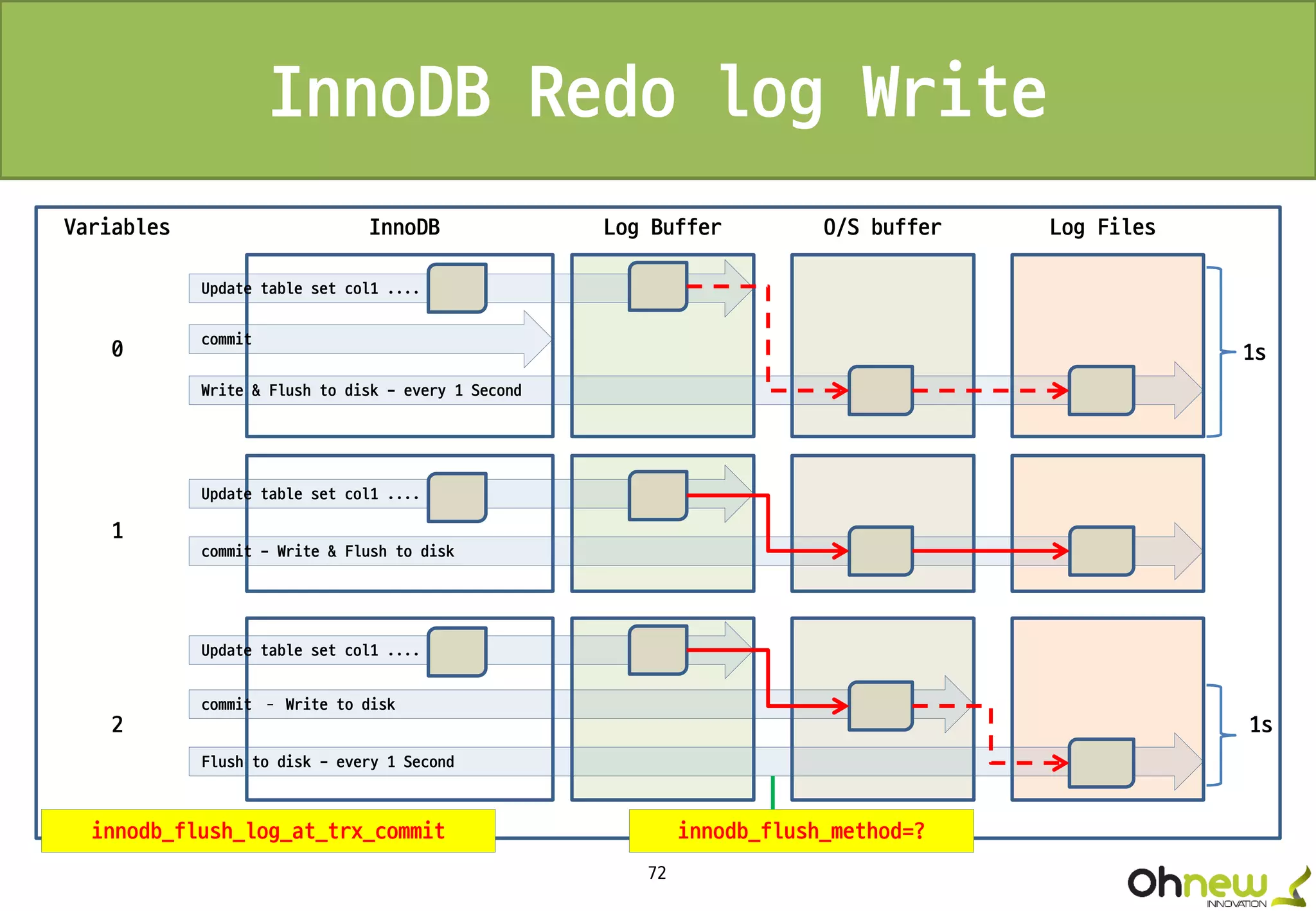 InnoDB Redo log Write

Variables

InnoDB

Log Buffer

O/S buffer

Log Files

0

Update table set col1 ....

commit

Write & Flush to disk – every 1 Second

1s

1

Update table set col1 ....

commit – Write & Flush to disk

2

Update table set col1 ....

commit – Write to disk

Flush to disk – every 1 Second

1s

innodb_flush_log_at_trx_commit

innodb_flush_method=?

72

Ohnew INNOVATION